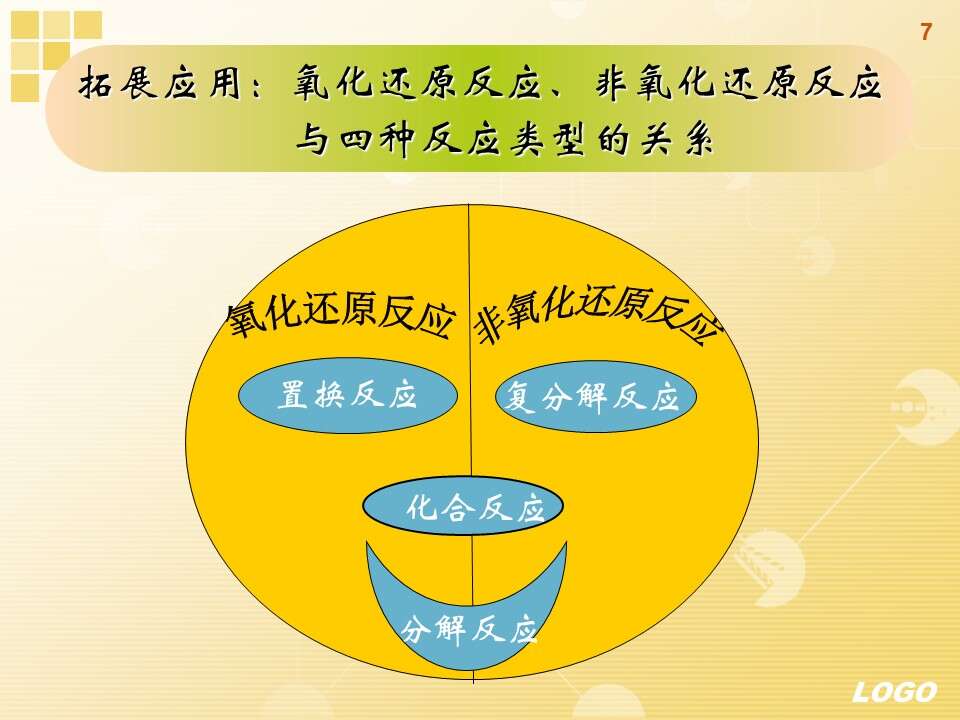 7

拓展应用：氧化还原反应、非氧化还原反应与四种反应类型的关系

氧化还原反应

非氧化还原反应

置换反应

复分解反应

化合反应

分解反应

LOGO